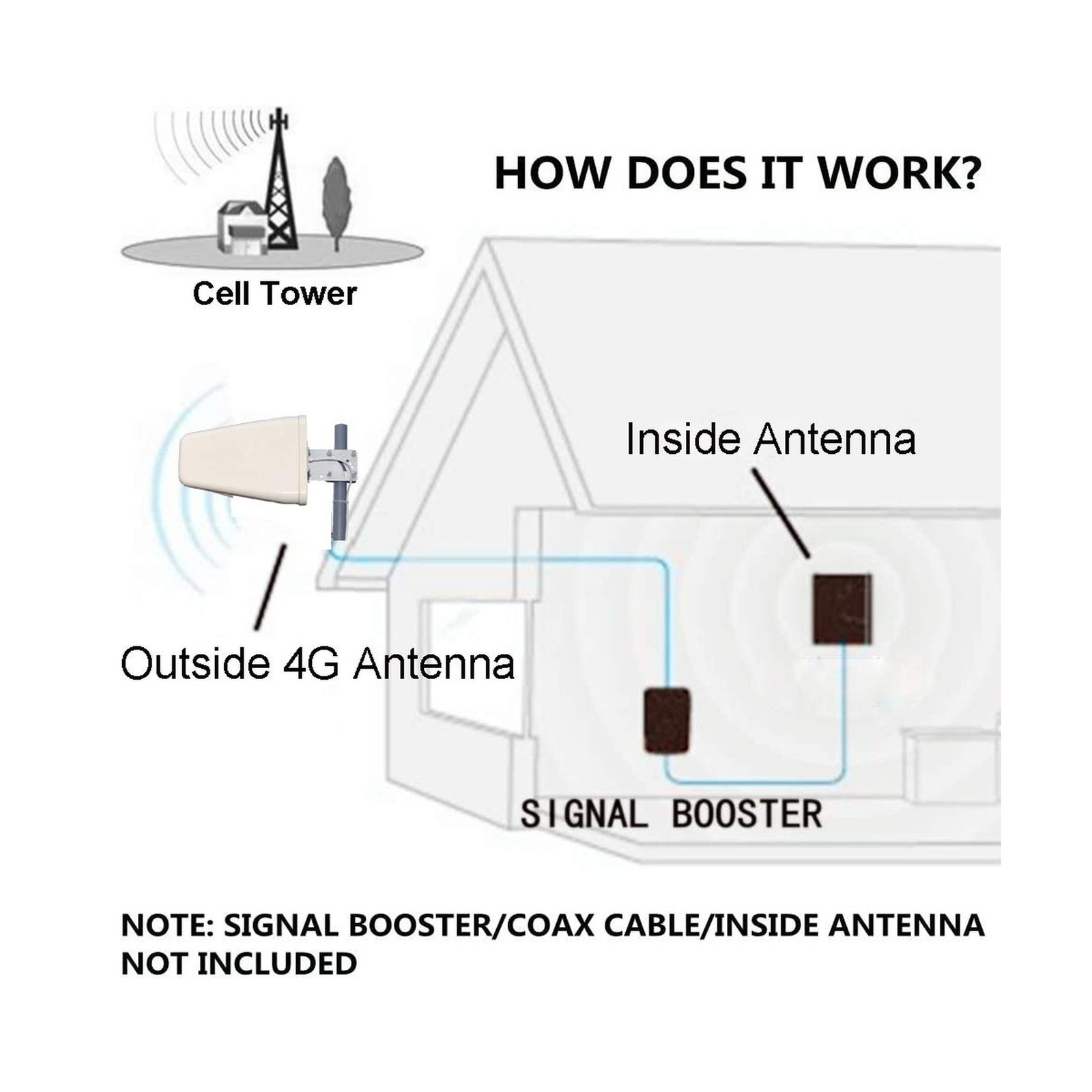 HOW DOES IT WORK?

Cell Tower

Inside Antenna

Outside 4G Antenna

SIGNAL BOOSTER

NOTE: SIGNAL BOOSTER/COAX CABLE/INSIDE ANTENNA NOT INCLUDED